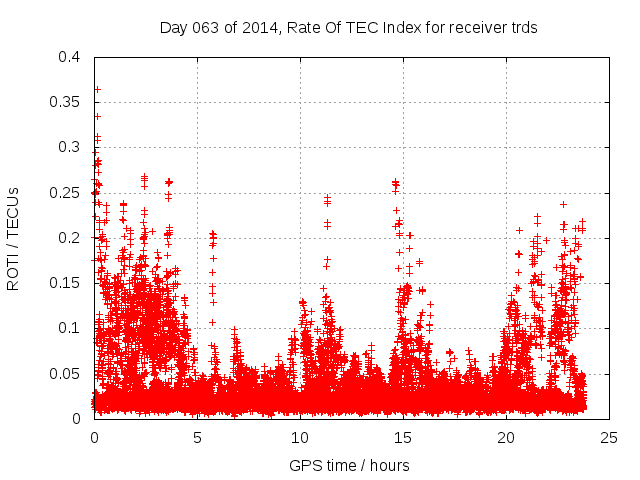 Day 063 of 2014, Rate Of TEC Index for receiver trds

ROTI / TECUs

0.4
0.35
0.3
0.25
0.2
0.15
0.1
0.05
0

0
5
10
15
20
25

GPS time / hours